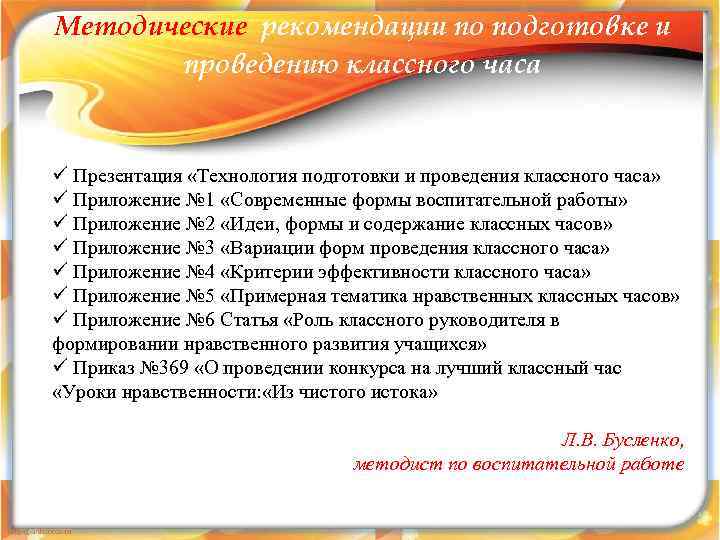 Методические рекомендации по подготовке и проведению классного часа

✓ Презентация «Технология подготовки и проведения классного часа»
✓ Приложение №1 «Современные формы воспитательной работы»
✓ Приложение №2 «Идеи, формы и содержание классных часов»
✓ Приложение №3 «Вариации форм проведения классного часа»
✓ Приложение №4 «Критерии эффективности классного часа»
✓ Приложение №5 «Примерная тематика нравственных классных часов»
✓ Приложение №6 Статья «Роль классного руководителя в формировании нравственного развития учащихся»
✓ Приказ №369 «О проведении конкурса на лучший классный час «Уроки нравственности:«Из чистого истока»

Л.В. Бусленко,
методист по воспитательной работе